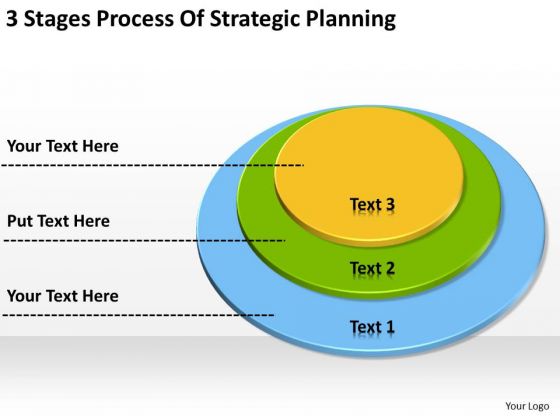 3 Stages Process Of Strategic Planning

Your Text Here

Put Text Here

Your Text Here

Text 3

Text 2

Text 1

Your Logo